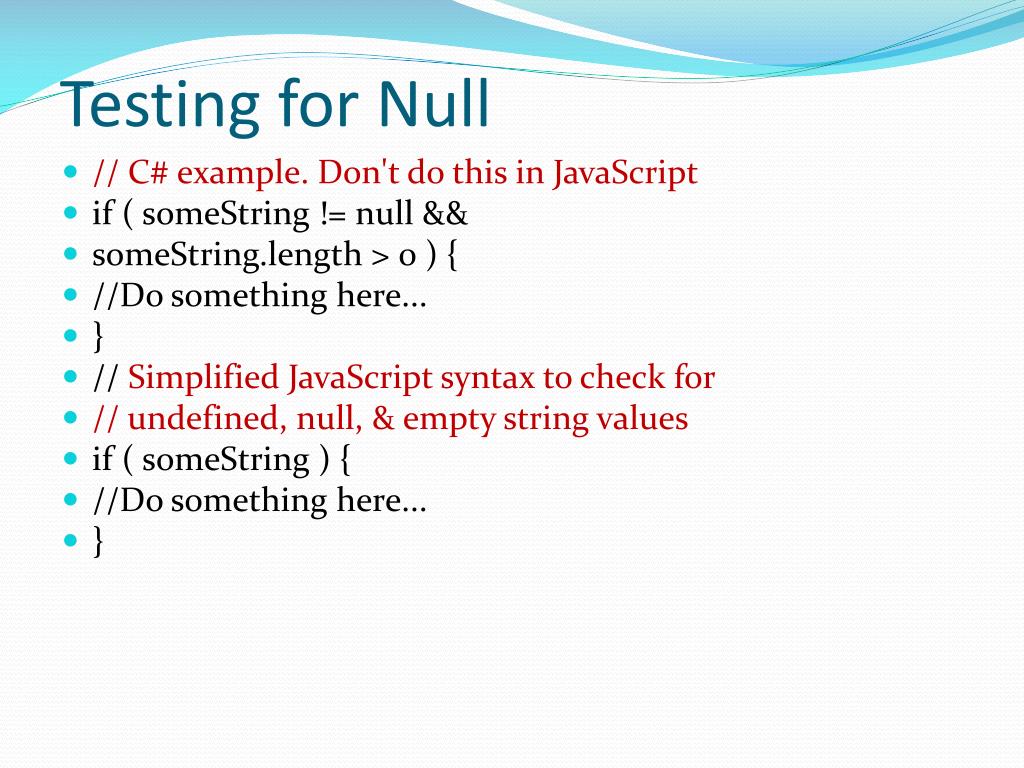 Testing for Null

- // C# example. Don't do this in JavaScript
- if ( someString != null &&
- someString.length > 0 ) {
- //Do something here...
- }
- // Simplified JavaScript syntax to check for
- // undefined, null, & empty string values
- if ( someString ) {
- //Do something here...
- }